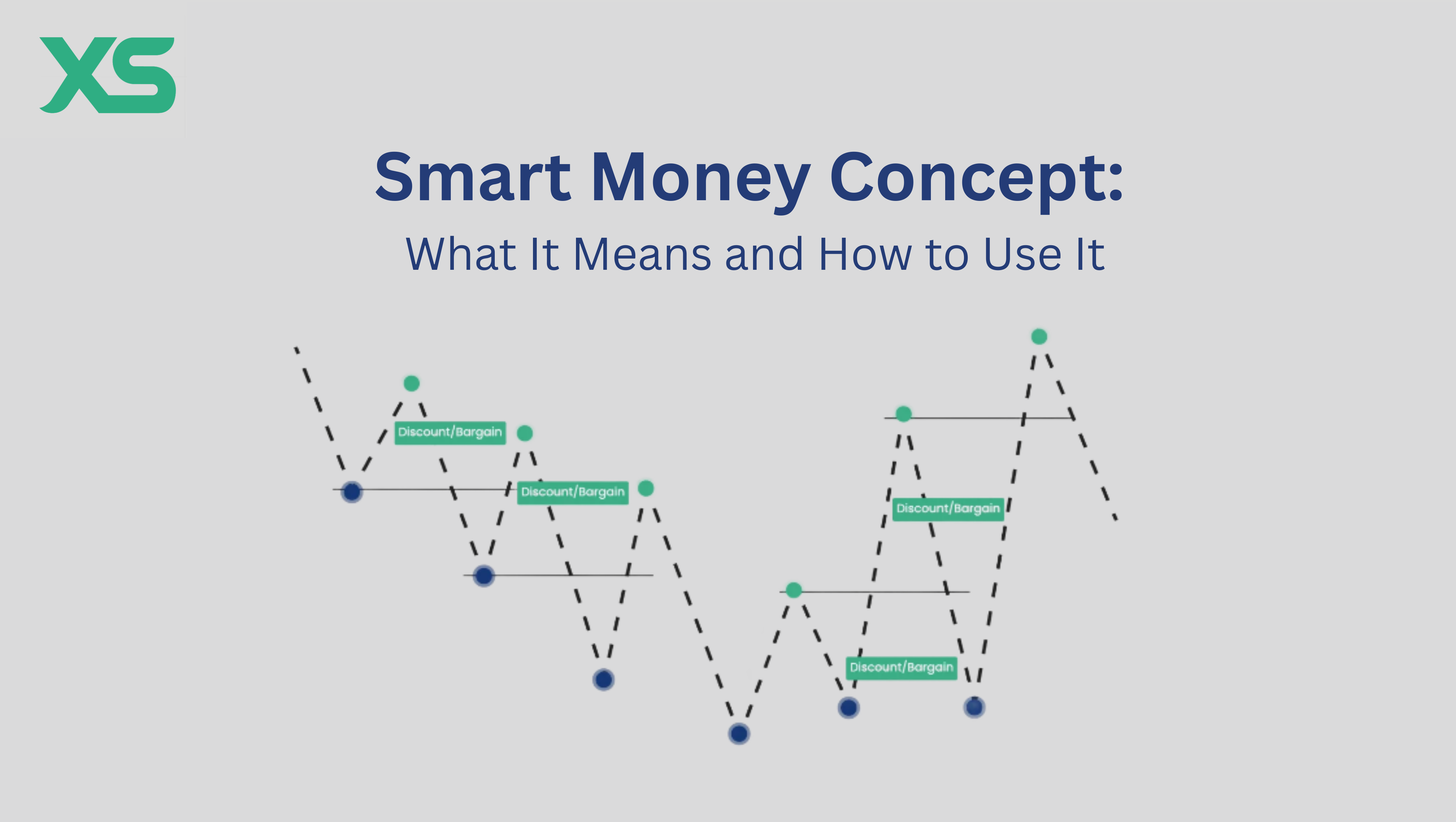 XS

Smart Money Concept:

What It Means and How to Use It

Discount/Bargain

Discount/Bargain

Discount/Bargain

Discount/Bargain